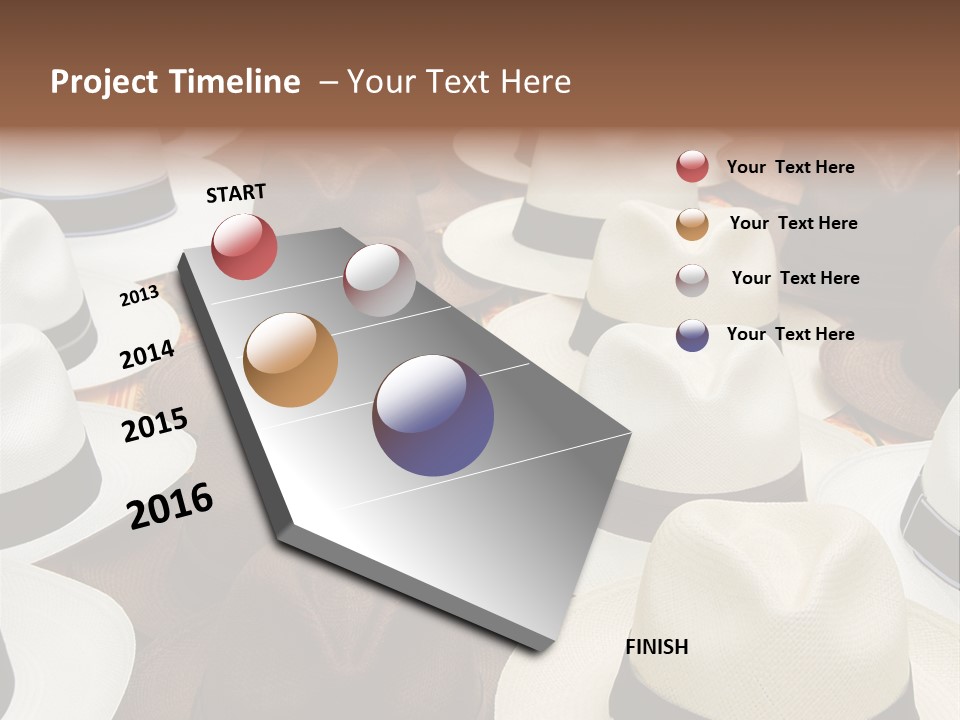 Project Timeline – Your Text Here

START

2013

2014

2015

2016

FINISH

Your Text Here

Your Text Here

Your Text Here

Your Text Here